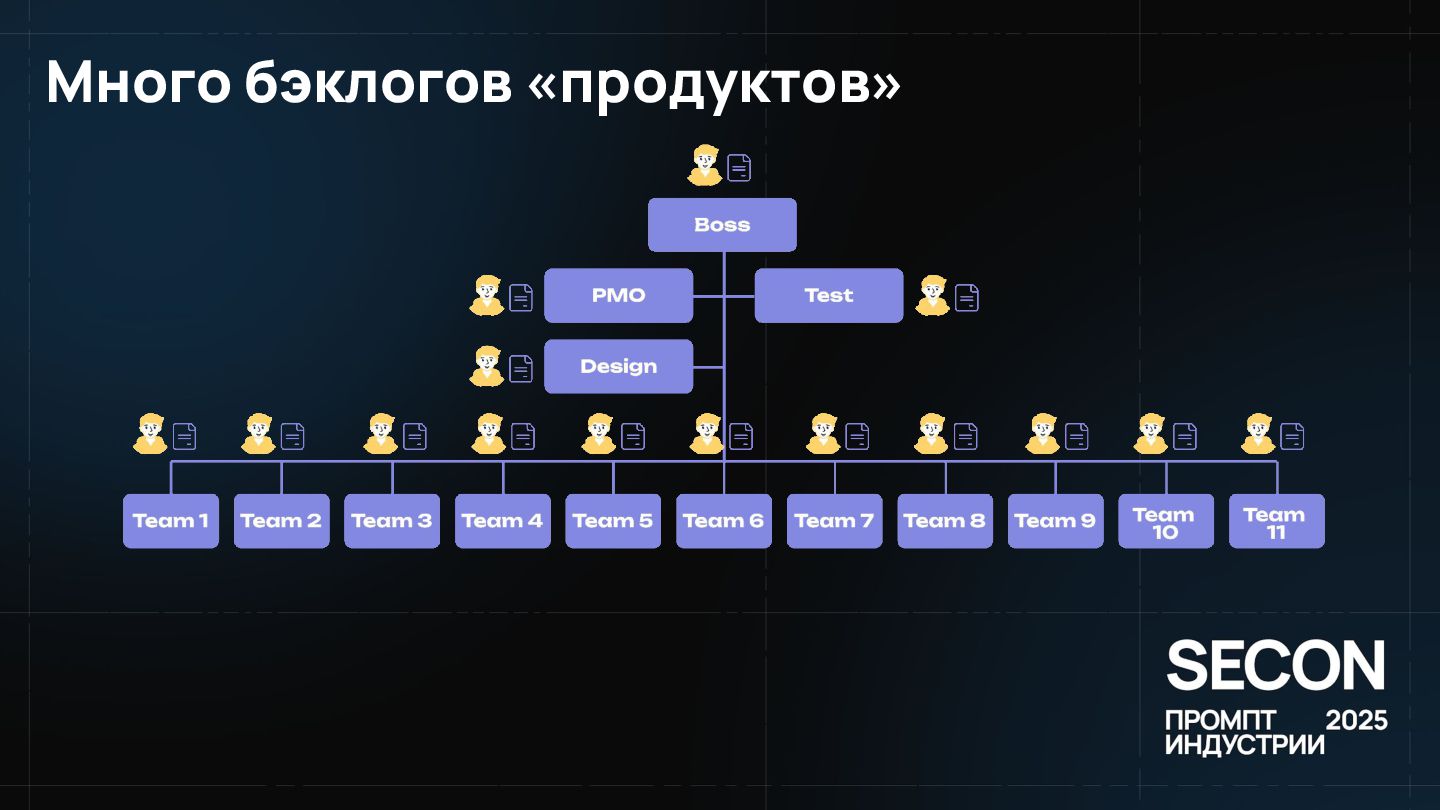 Много бэклогов «продуктов»

Boss

PMO

Test

Design

Team 1

Team 2

Team 3

Team 4

Team 5

Team 6

Team 7

Team 8

Team 9

Team 10

Team 11

SECON

ПРОМПТ ИНДУСТРИИ 2025